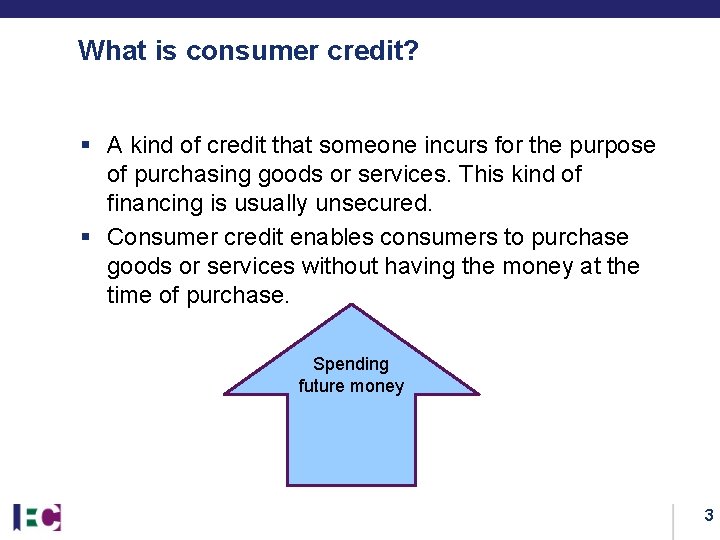 What is consumer credit?

▪ A kind of credit that someone incurs for the purpose of purchasing goods or services. This kind of financing is usually unsecured.

▪ Consumer credit enables consumers to purchase goods or services without having the money at the time of purchase.

Spending future money

IEC

3